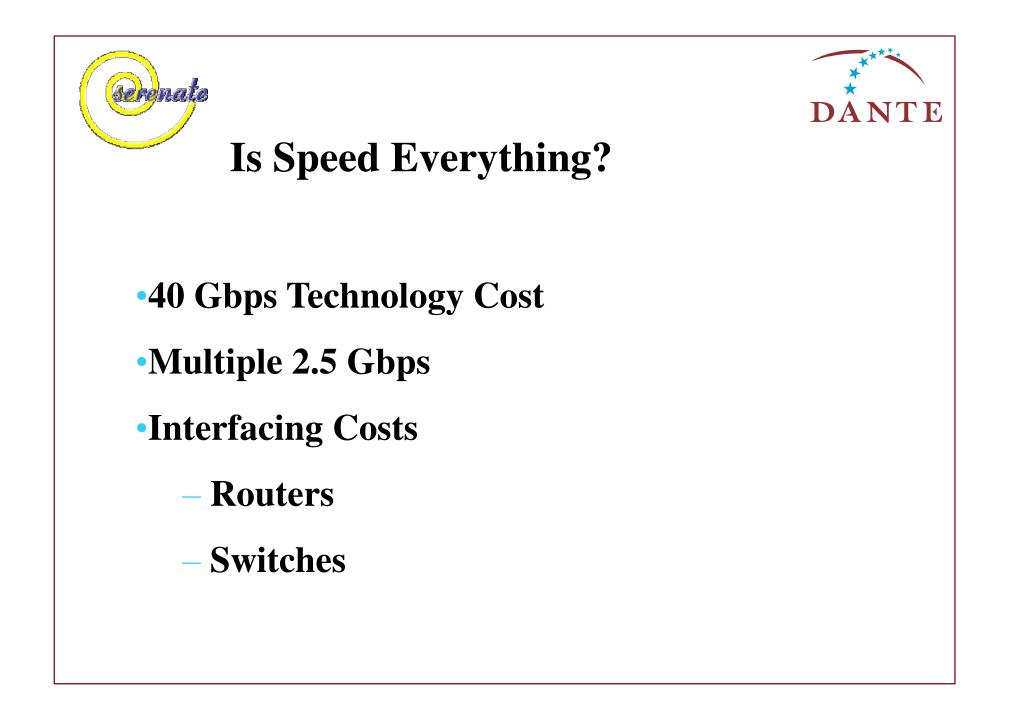 serenate

DANTE

Is Speed Everything?

•40 Gbps Technology Cost

•Multiple 2.5 Gbps

•Interfacing Costs

– Routers

– Switches